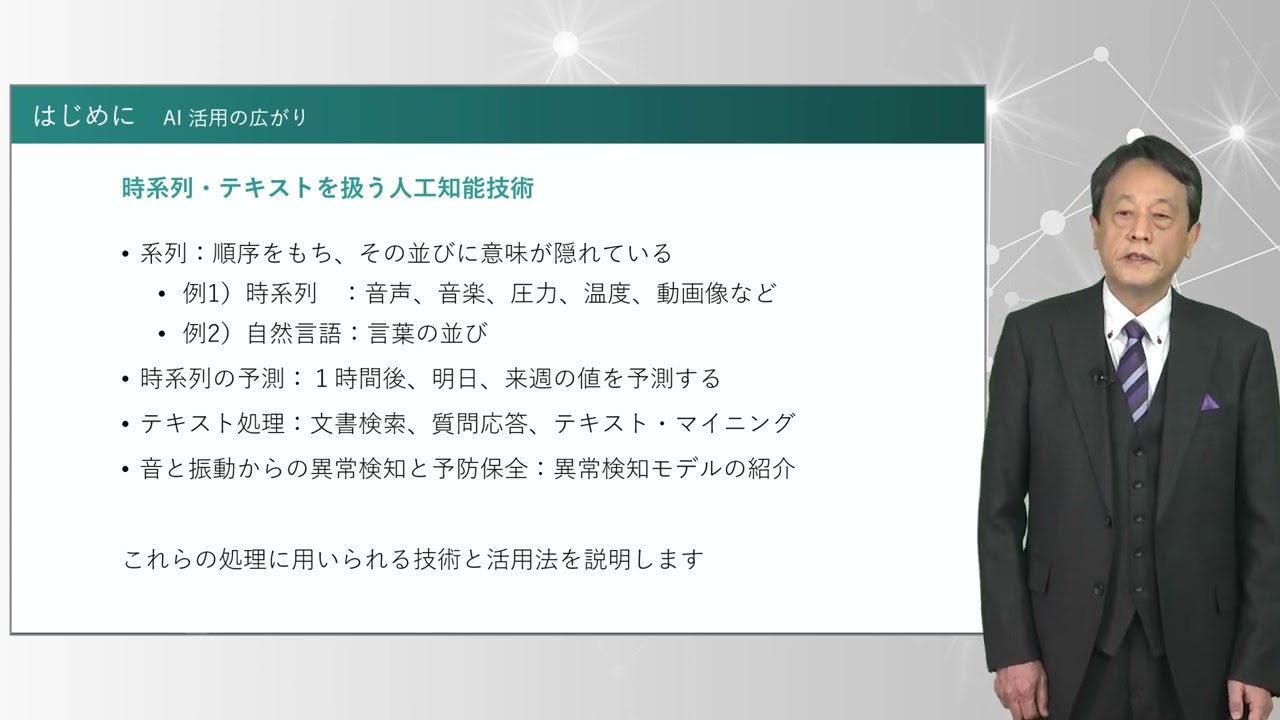 はじめに　AI 活用の広がり

時系列・テキストを扱う人工知能技術

• 系列：順序をもち、その並びに意味が隠れている
  • 例1）時系列　：音声、音楽、圧力、温度、動画像など
  • 例2）自然言語：言葉の並び
• 時系列の予測：１時間後、明日、来週の値を予測する
• テキスト処理：文書検索、質問応答、テキスト・マイニング
• 音と振動からの異常検知と予防保全：異常検知モデルの紹介

これらの処理に用いられる技術と活用法を説明します